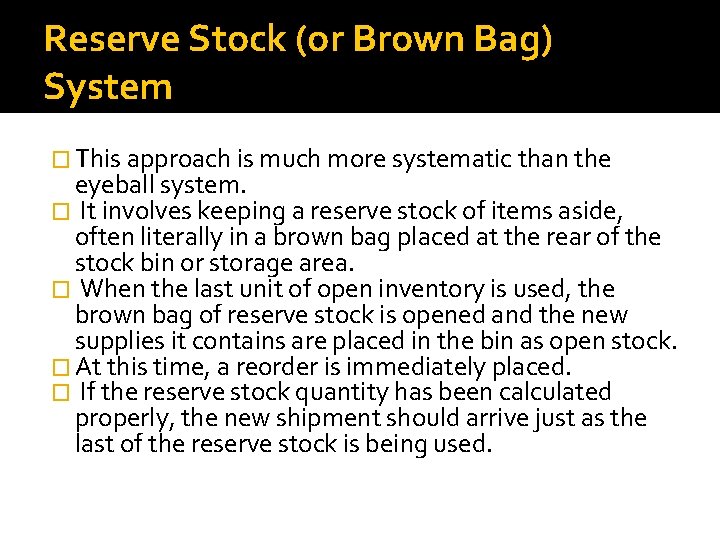 Reserve Stock (or Brown Bag) System

This approach is much more systematic than the eyeball system.

It involves keeping a reserve stock of items aside, often literally in a brown bag placed at the rear of the stock bin or storage area.

When the last unit of open inventory is used, the brown bag of reserve stock is opened and the new supplies it contains are placed in the bin as open stock.

At this time, a reorder is immediately placed.

If the reserve stock quantity has been calculated properly, the new shipment should arrive just as the last of the reserve stock is being used.